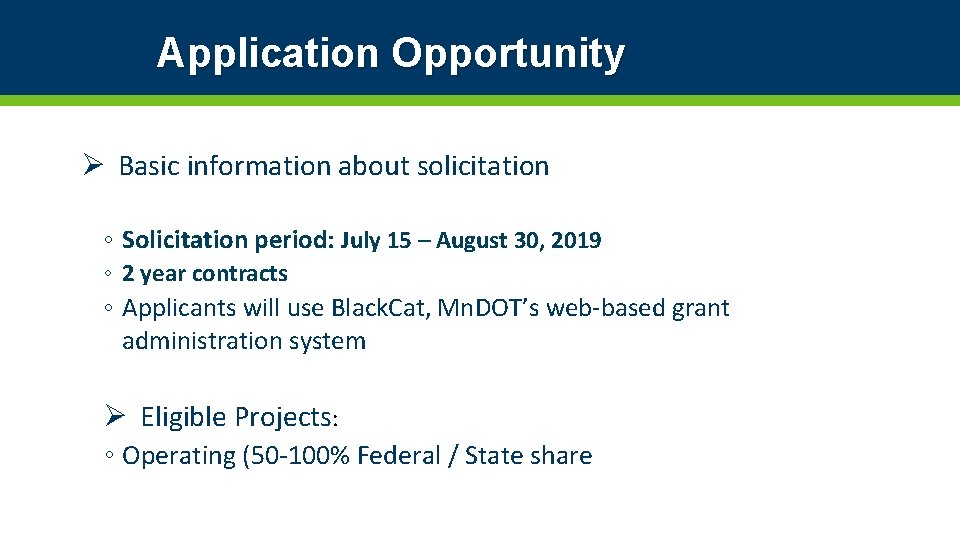 Application Opportunity

➢ Basic information about solicitation

◦ Solicitation period: July 15 – August 30, 2019
◦ 2 year contracts
◦ Applicants will use BlackCat, MnDOT's web-based grant administration system

➢ Eligible Projects:
◦ Operating (50-100% Federal / State share